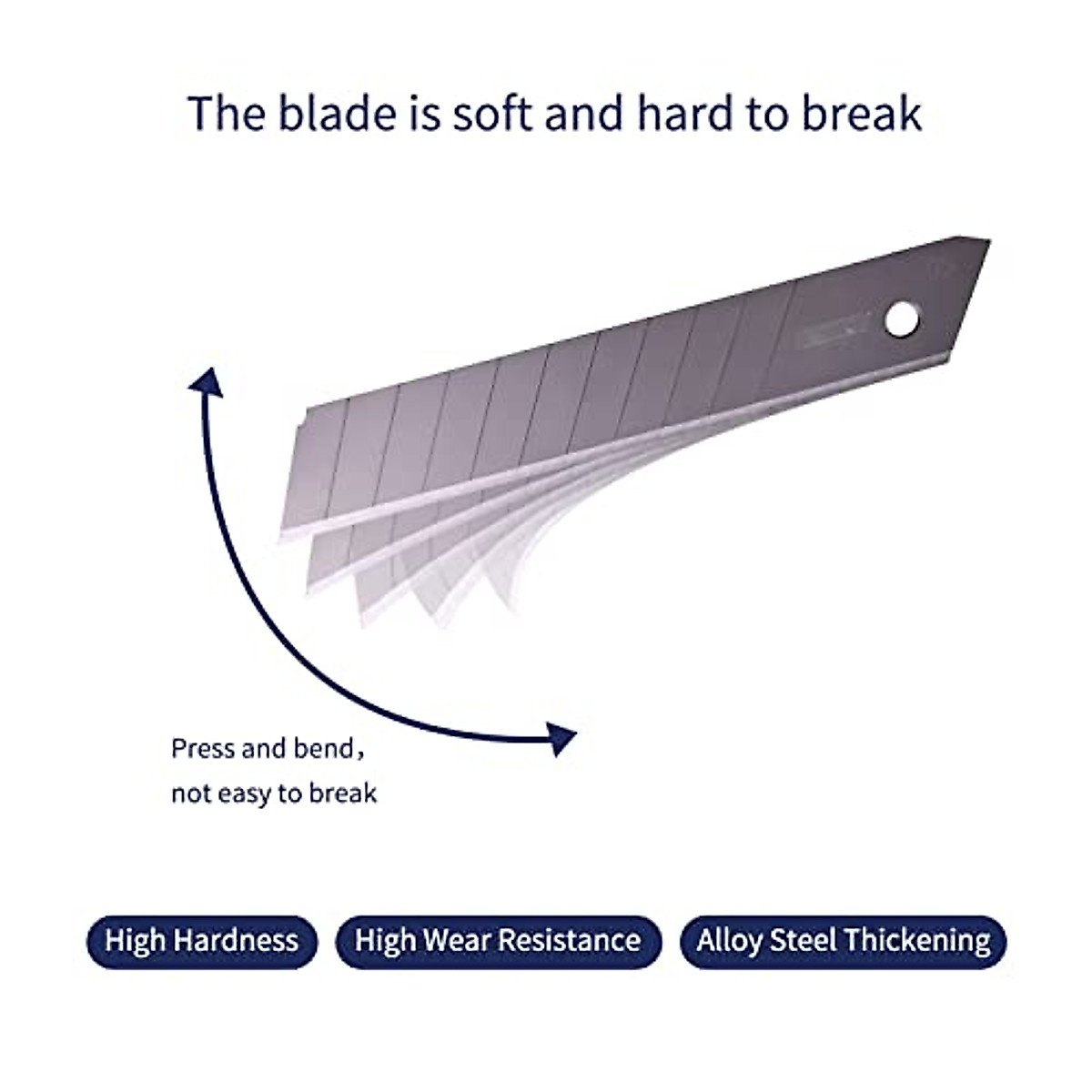 The blade is soft and hard to break

Press and bend,
not easy to break

High Hardness

High Wear Resistance

Alloy Steel Thickening